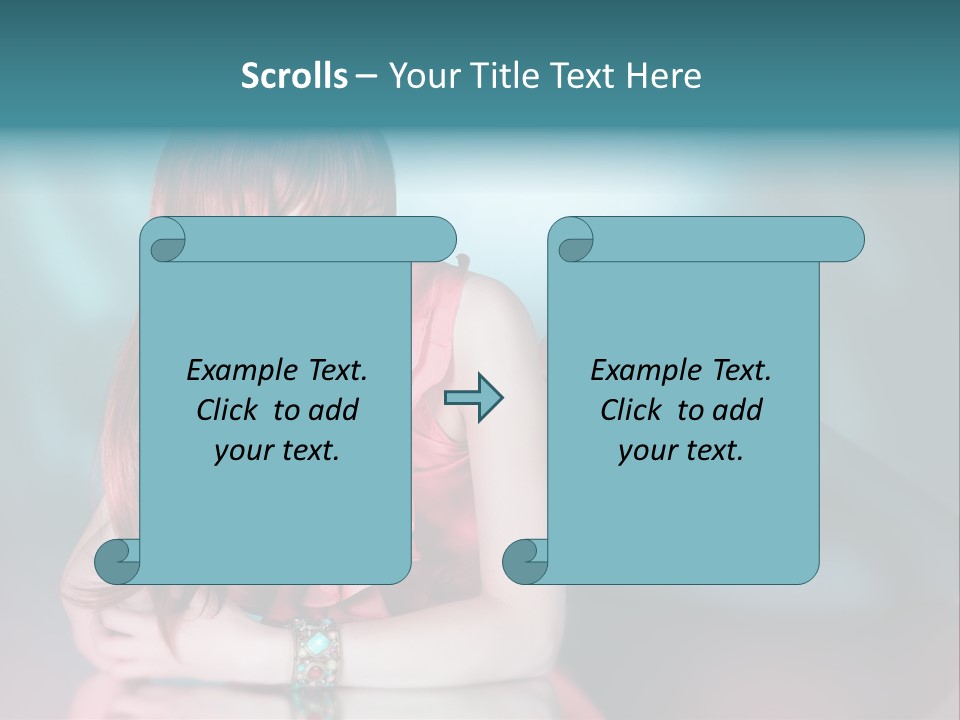 Scrolls – Your Title Text Here

Example Text. Click to add your text.

Example Text. Click to add your text.